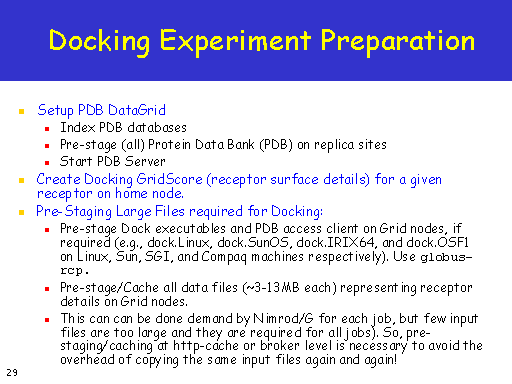 Docking Experiment Preparation

- Setup PDB DataGrid
  - Index PDB databases
  - Pre-stage (all) Protein Data Bank (PDB) on replica sites
  - Start PDB Server
- Create Docking GridScore (receptor surface details) for a given receptor on home node.
- Pre-Staging Large Files required for Docking:
  - Pre-stage Dock executables and PDB access client on Grid nodes, if required (e.g., dock.Linux, dock.SunOS, dock.IRIX64, and dock.OSF1 on Linux, Sun, SGI, and Compaq machines respectively). Use globus-rcp.
  - Pre-stage/Cache all data files (~3-13MB each) representing receptor details on Grid nodes.
  - This can can be done demand by Nimrod/G for each job, but few input files are too large and they are required for all jobs). So, pre-staging/caching at http-cache or broker level is necessary to avoid the overhead of copying the same input files again and again!

29